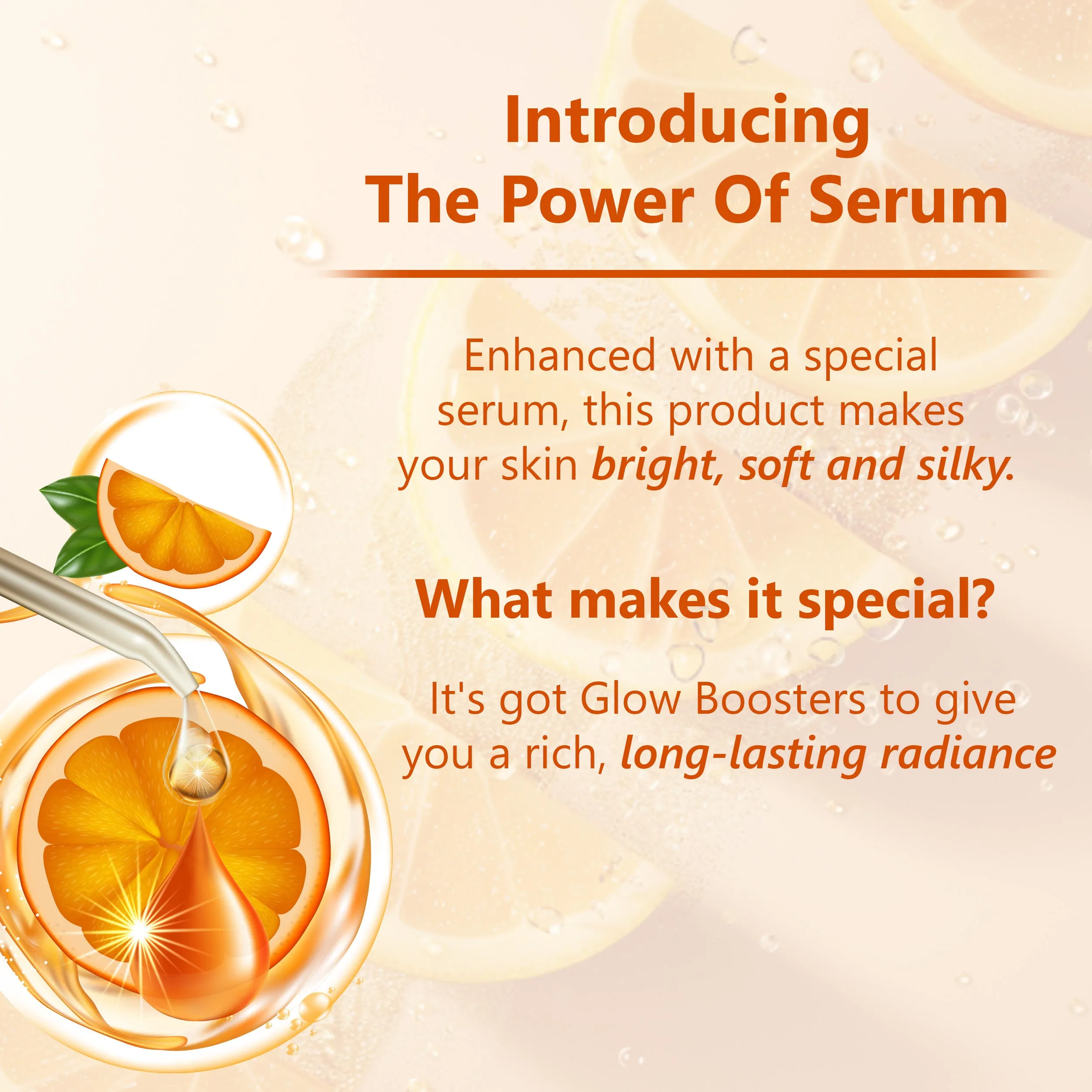 Introducing
The Power Of Serum

Enhanced with a special serum, this product makes your skin bright, soft and silky.

What makes it special?

It's got Glow Boosters to give you a rich, long-lasting radiance